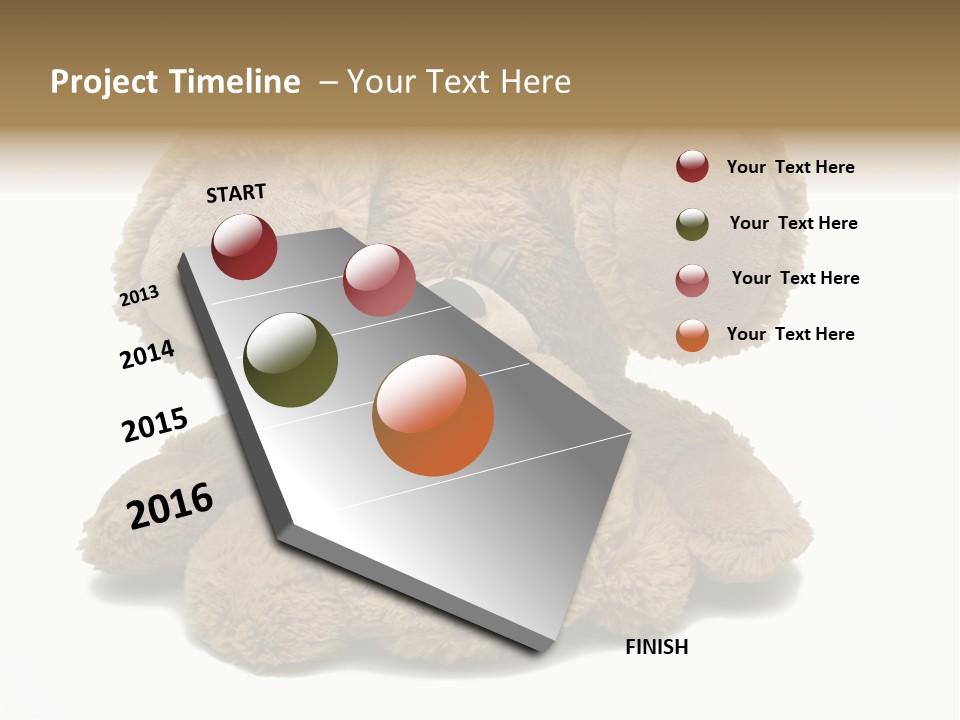 Project Timeline – Your Text Here

START

2013

2014

2015

2016

FINISH

Your Text Here

Your Text Here

Your Text Here

Your Text Here